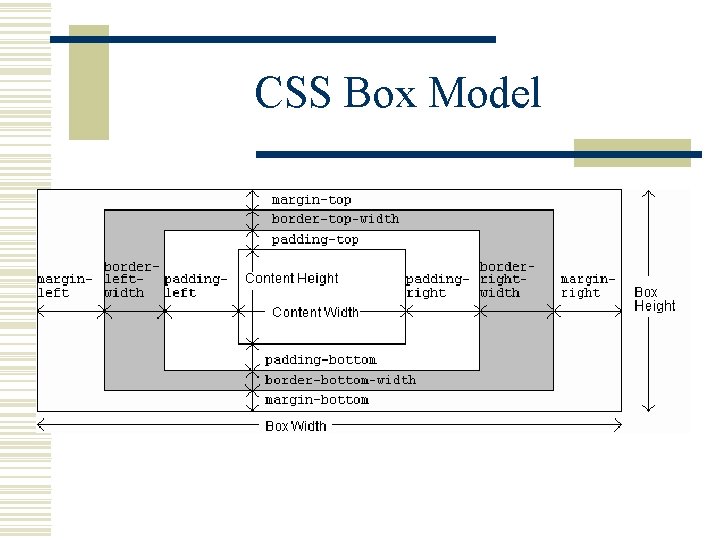 CSS Box Model

margin-top
border-top-width
padding-top
margin-left
border-left-width
padding-left
Content Height
Content Width
padding-right
border-right-width
margin-right
Box Height
padding-bottom
border-bottom-width
margin-bottom
Box Width